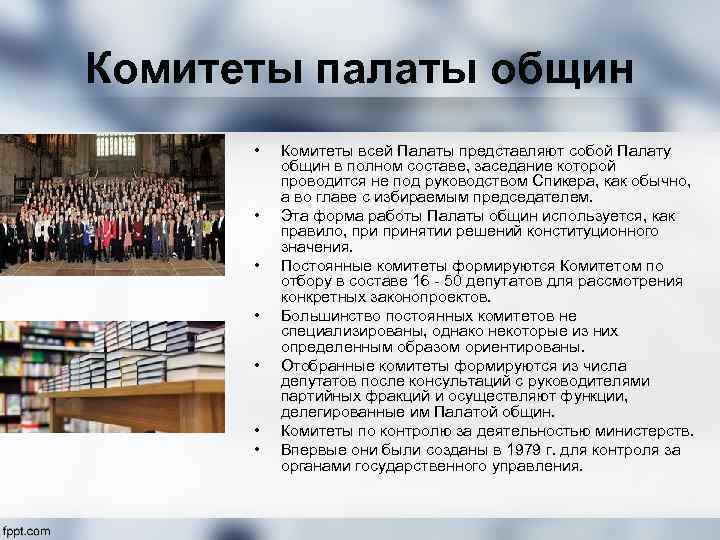 Комитеты палаты общин

• Комитеты всей Палаты представляют собой Палату общин в полном составе, заседание которой проводится не под руководством Спикера, как обычно, а во главе с избираемым председателем.
• Эта форма работы Палаты общин используется, как правило, при принятии решений конституционного значения.
• Постоянные комитеты формируются Комитетом по отбору в составе 16 - 50 депутатов для рассмотрения конкретных законопроектов.
• Большинство постоянных комитетов не специализированы, однако некоторые из них определенным образом ориентированы.
• Отобранные комитеты формируются из числа депутатов после консультаций с руководителями партийных фракций и осуществляют функции, делегированные им Палатой общин.
• Комитеты по контролю за деятельностью министерств.
• Впервые они были созданы в 1979 г. для контроля за органами государственного управления.

fppt.com